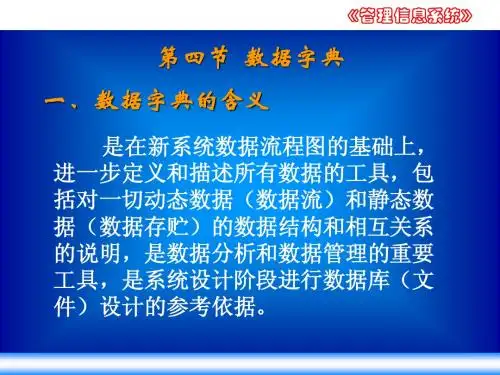 《管理信息系统》

第四节 数据字典

一、数据字典的含义

是在新系统数据流程图的基础上，进一步定义和描述所有数据的工具，包括对一切动态数据（数据流）和静态数据（数据存贮）的数据结构和相互关系的说明，是数据分析和数据管理的重要工具，是系统设计阶段进行数据库（文件）设计的参考依据。